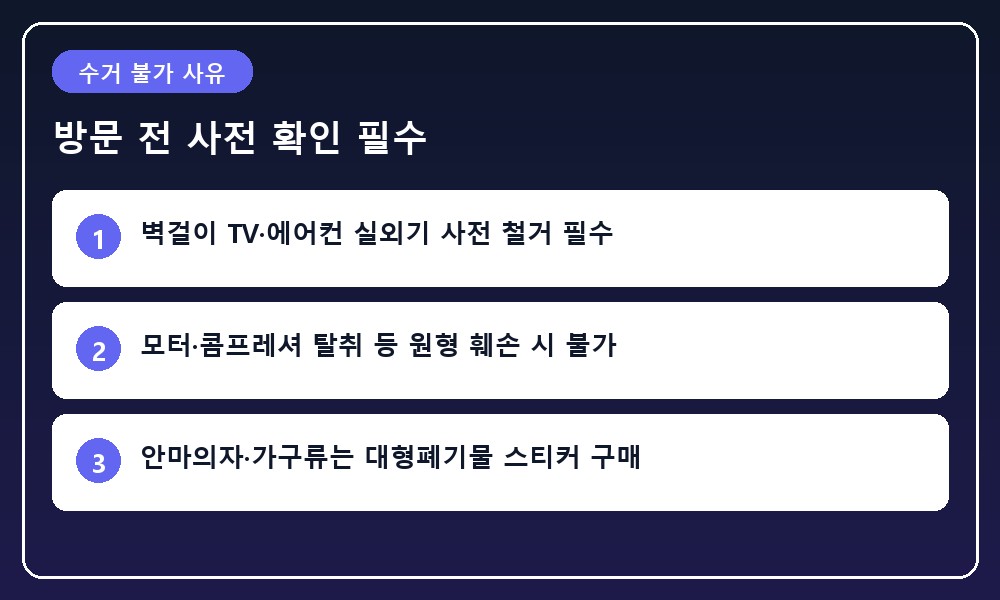 수거 불가 사유

방문 전 사전 확인 필수

1 벽걸이 TV·에어컨 실외기 사전 철거 필수

2 모터·콤프레셔 탈취 등 원형 훼손 시 불가

3 안마의자·가구류는 대형폐기물 스티커 구매